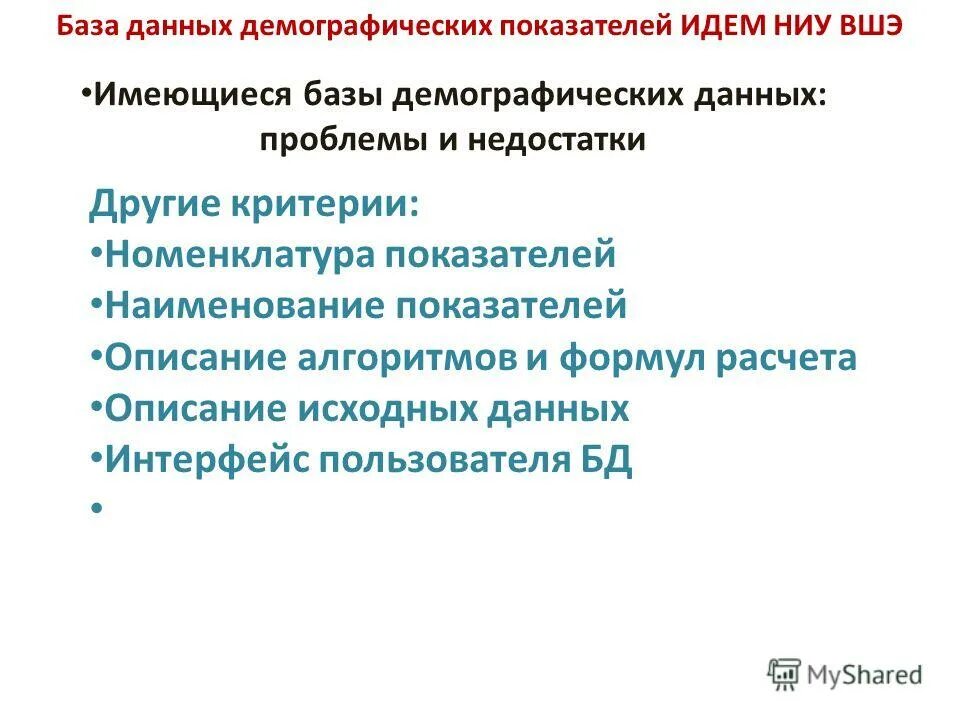 База данных демографических показателей ИДЕМ НИУ ВШЭ

•Имеющиеся базы демографических данных: проблемы и недостатки

Другие критерии:
•Номенклатура показателей
•Наименование показателей
•Описание алгоритмов и формул расчета
•Описание исходных данных
•Интерфейс пользователя БД
•

MyShared